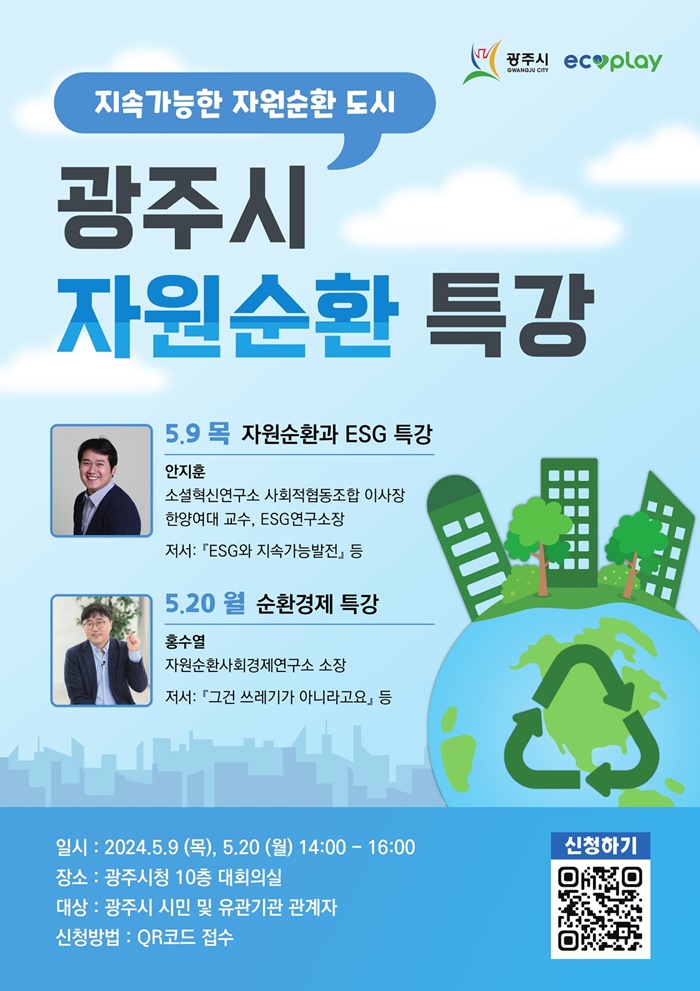 광주시
GWANGJU CITY
ecoplay

지속가능한 자원순환 도시

광주시
자원순환 특강

5.9 목 자원순환과 ESG 특강

안지훈
소셜혁신연구소 사회적협동조합 이사장
한양여대 교수, ESG연구소장

저서: 『ESG와 지속가능발전』 등

5.20 월 순환경제 특강

홍수열
자원순환사회경제연구소 소장

저서: 『그건 쓰레기가 아니라고요』 등

일시 : 2024.5.9 (목), 5.20 (월) 14:00 - 16:00
장소 : 광주시청 10층 대회의실
대상 : 광주시 시민 및 유관기관 관계자
신청방법 : QR코드 접수

신청하기